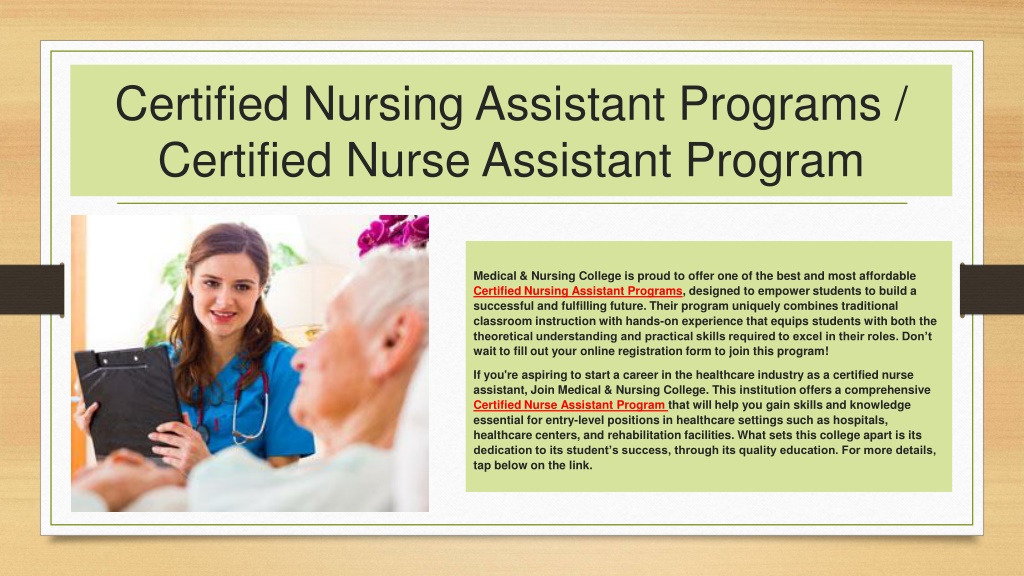 Certified Nursing Assistant Programs / Certified Nurse Assistant Program

Medical & Nursing College is proud to offer one of the best and most affordable Certified Nursing Assistant Programs, designed to empower students to build a successful and fulfilling future. Their program uniquely combines traditional classroom instruction with hands-on experience that equips students with both the theoretical understanding and practical skills required to excel in their roles. Don't wait to fill out your online registration form to join this program!

If you're aspiring to start a career in the healthcare industry as a certified nurse assistant, Join Medical & Nursing College. This institution offers a comprehensive Certified Nurse Assistant Program that will help you gain skills and knowledge essential for entry-level positions in healthcare settings such as hospitals, healthcare centers, and rehabilitation facilities. What sets this college apart is its dedication to its student's success, through its quality education. For more details, tap below on the link.